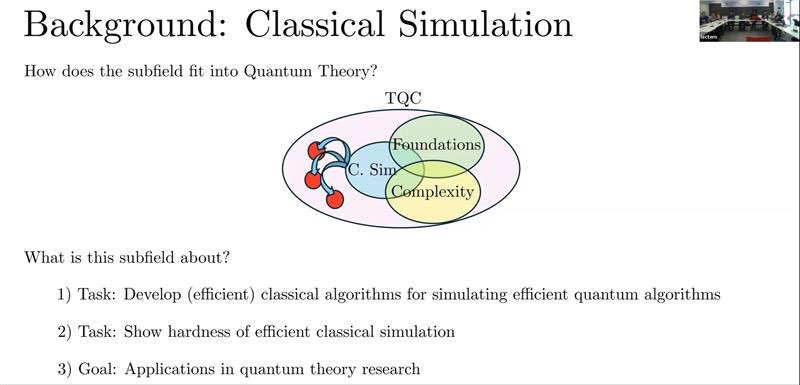 Background: Classical Simulation

How does the subfield fit into Quantum Theory?

TQC

Foundations

C. Sim

Complexity

What is this subfield about?

1) Task: Develop (efficient) classical algorithms for simulating efficient quantum algorithms

2) Task: Show hardness of efficient classical simulation

3) Goal: Applications in quantum theory research